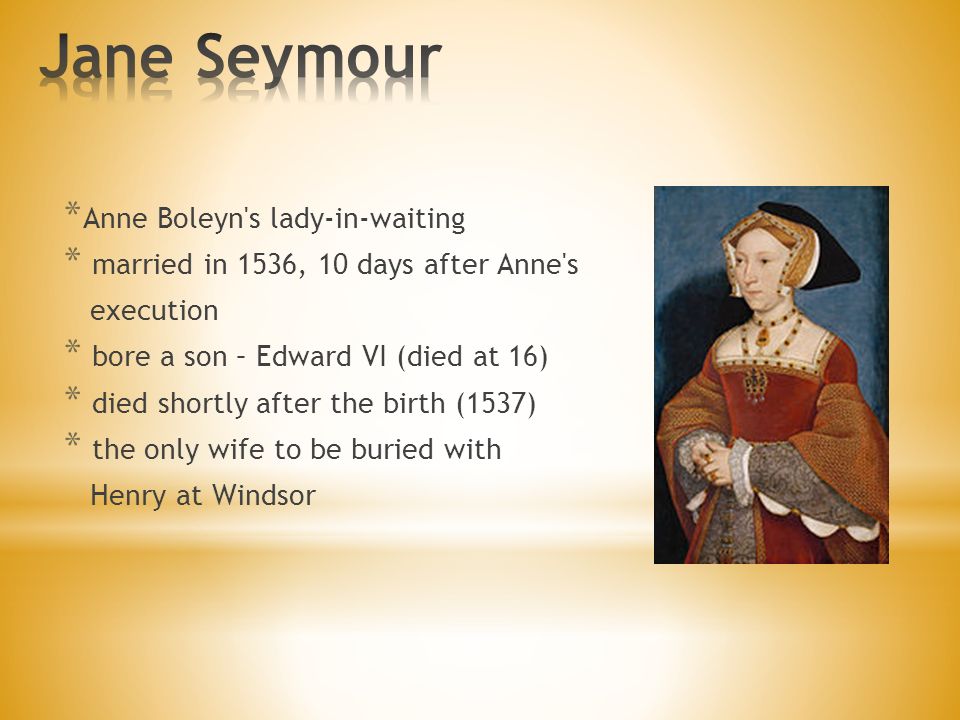 Jane Seymour

*Anne Boleyn's lady-in-waiting
* married in 1536, 10 days after Anne's execution
* bore a son – Edward VI (died at 16)
* died shortly after the birth (1537)
* the only wife to be buried with Henry at Windsor